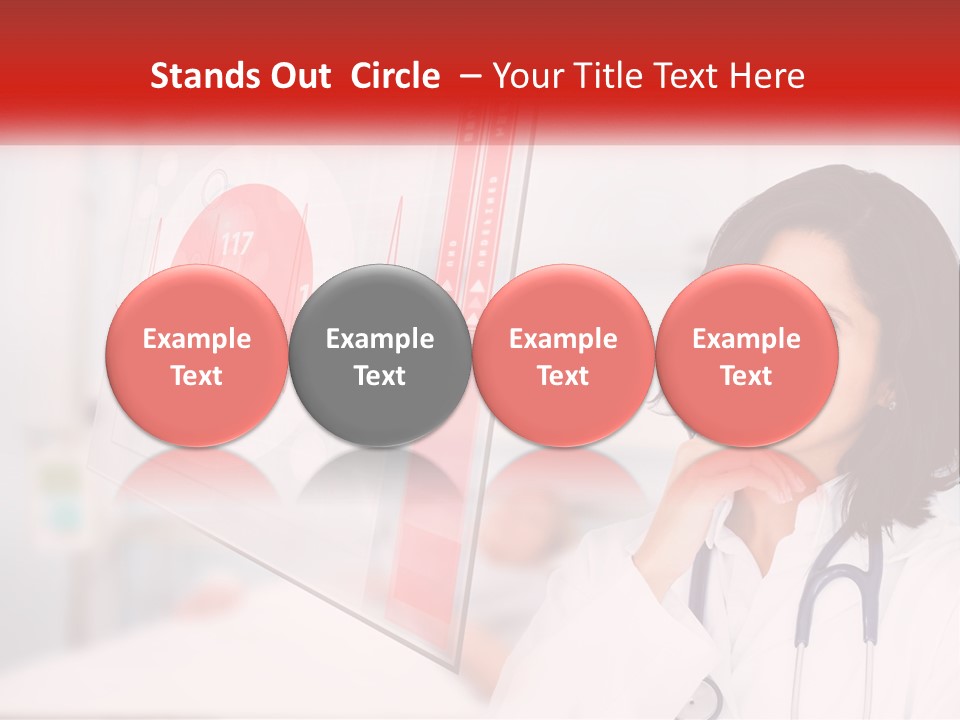 Stands Out Circle – Your Title Text Here

117

Example Text

Example Text

Example Text

Example Text